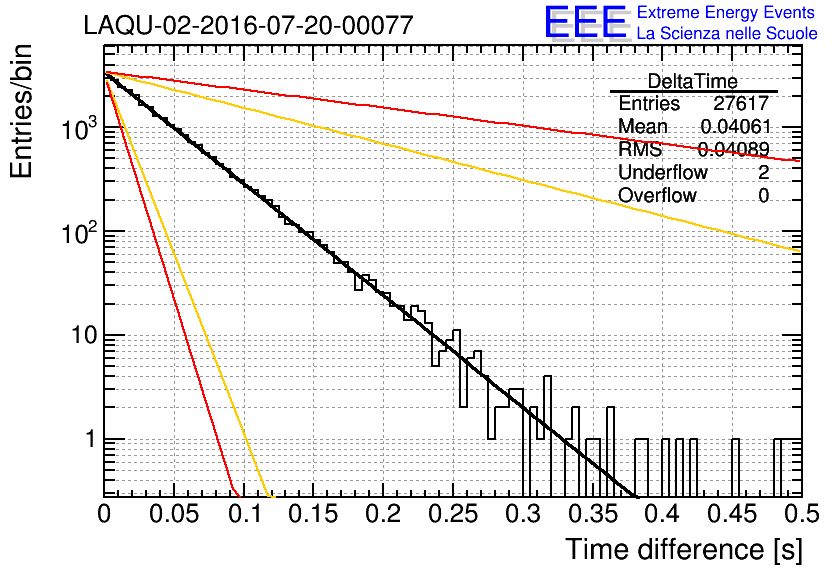 LAQU-02-2016-07-20-00077

EEE Extreme Energy Events La Scienza nelle Scuole

| DeltaTime | |
|---|---|
| Entries | 27617 |
| Mean | 0.04061 |
| RMS | 0.04089 |
| Underflow | 2 |
| Overflow | 0 |

Entries/bin

$10^3$

$10^2$

10

1

0 0.05 0.1 0.15 0.2 0.25 0.3 0.35 0.4 0.45 0.5

Time difference [s]